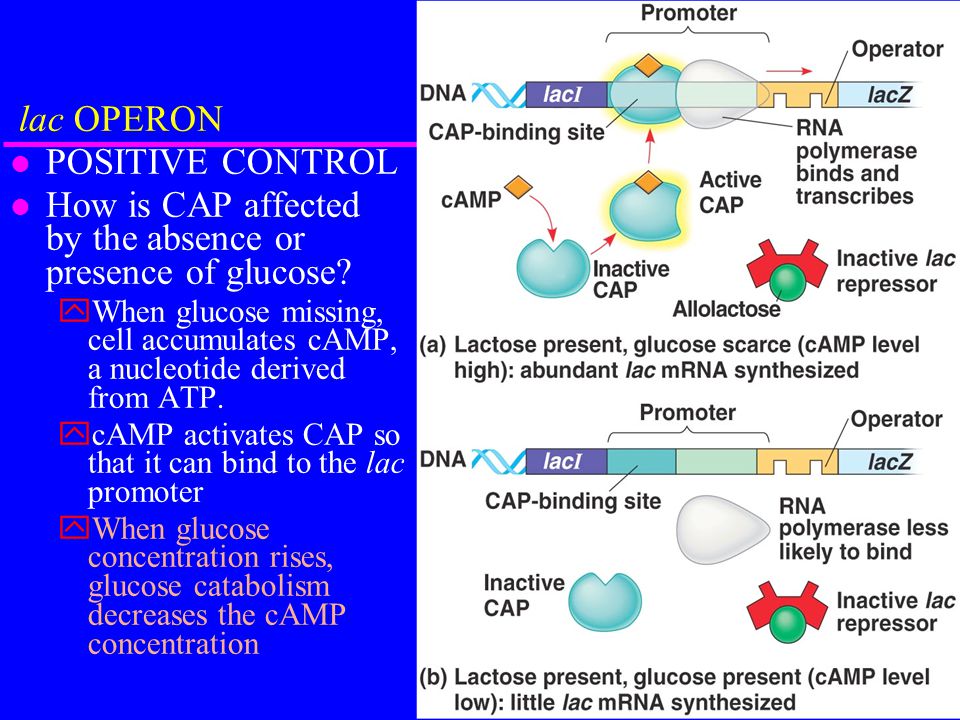 lac OPERON

POSITIVE CONTROL

How is CAP affected by the absence or presence of glucose?

When glucose missing, cell accumulates cAMP, a nucleotide derived from ATP.

cAMP activates CAP so that it can bind to the lac promoter

When glucose concentration rises, glucose catabolism decreases the cAMP concentration

Promoter

Operator

DNA

lacI

lacZ

CAP-binding site

RNA polymerase binds and transcribes

cAMP

Active CAP

Inactive CAP

Allolactose

Inactive lac repressor

(a) Lactose present, glucose scarce (cAMP level high): abundant lac mRNA synthesized

Promoter

Operator

DNA

lacI

lacZ

CAP-binding site

RNA polymerase less likely to bind

Inactive CAP

Inactive lac repressor

(b) Lactose present, glucose present (cAMP level low): little lac mRNA synthesized